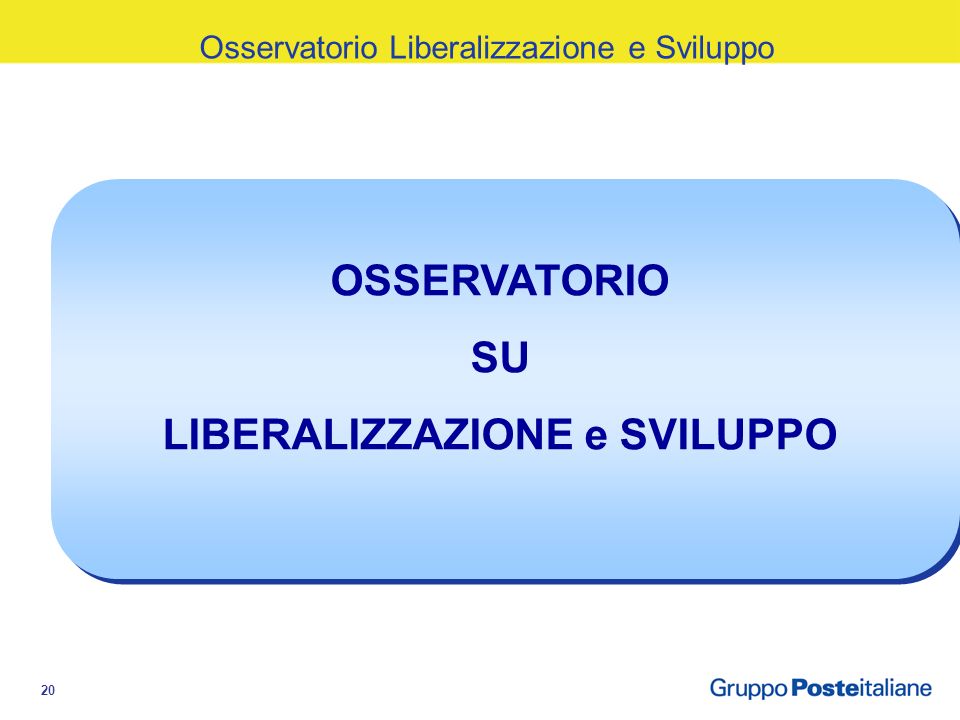 Osservatorio Liberalizzazione e Sviluppo

OSSERVATORIO
SU
LIBERALIZZAZIONE e SVILUPPO

20

Gruppo Posteitaliane